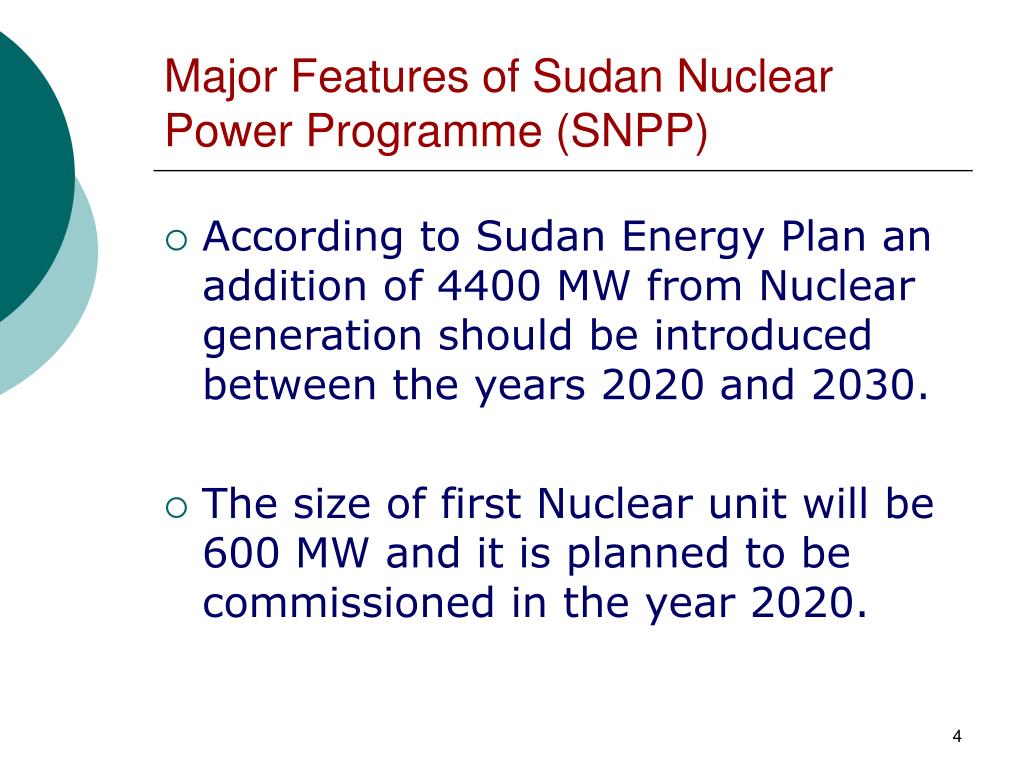 Major Features of Sudan Nuclear Power Programme (SNPP)

○ According to Sudan Energy Plan an addition of 4400 MW from Nuclear generation should be introduced between the years 2020 and 2030.

○ The size of first Nuclear unit will be 600 MW and it is planned to be commissioned in the year 2020.

4